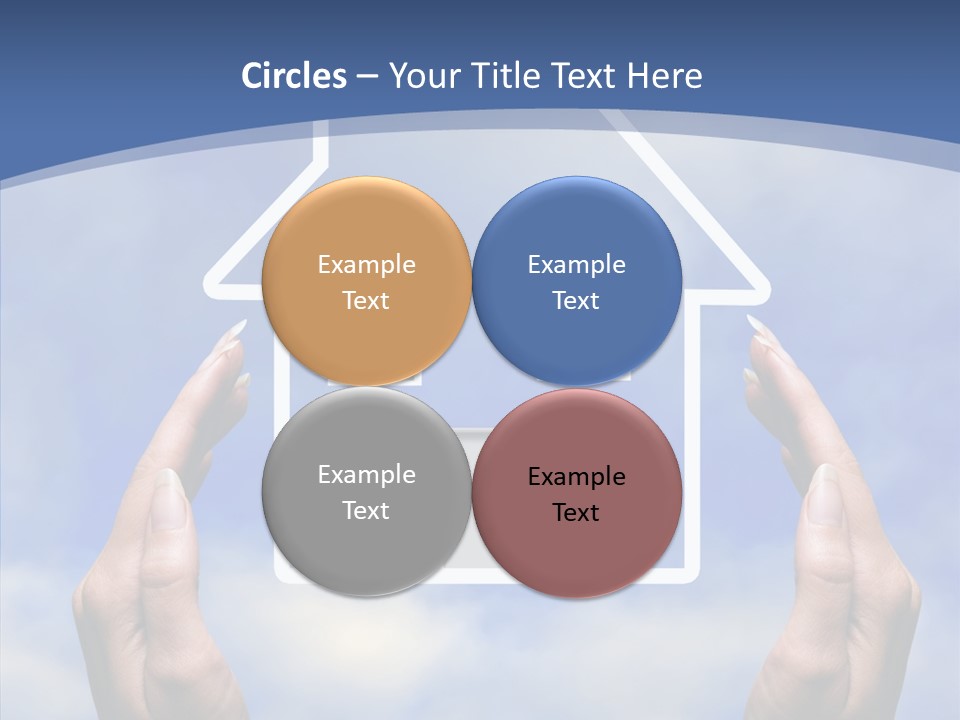 Circles – Your Title Text Here

Example Text

Example Text

Example Text

Example Text